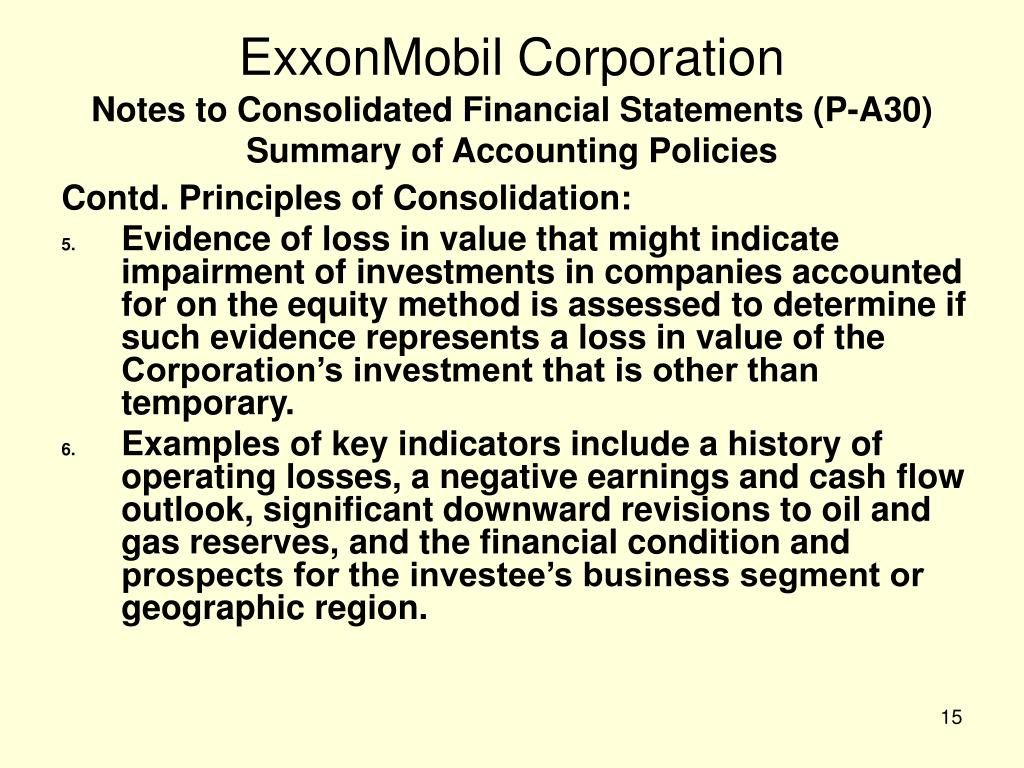 ExxonMobil Corporation
Notes to Consolidated Financial Statements (P-A30)
Summary of Accounting Policies

Contd. Principles of Consolidation:

5. Evidence of loss in value that might indicate impairment of investments in companies accounted for on the equity method is assessed to determine if such evidence represents a loss in value of the Corporation's investment that is other than temporary.

6. Examples of key indicators include a history of operating losses, a negative earnings and cash flow outlook, significant downward revisions to oil and gas reserves, and the financial condition and prospects for the investee's business segment or geographic region.

15